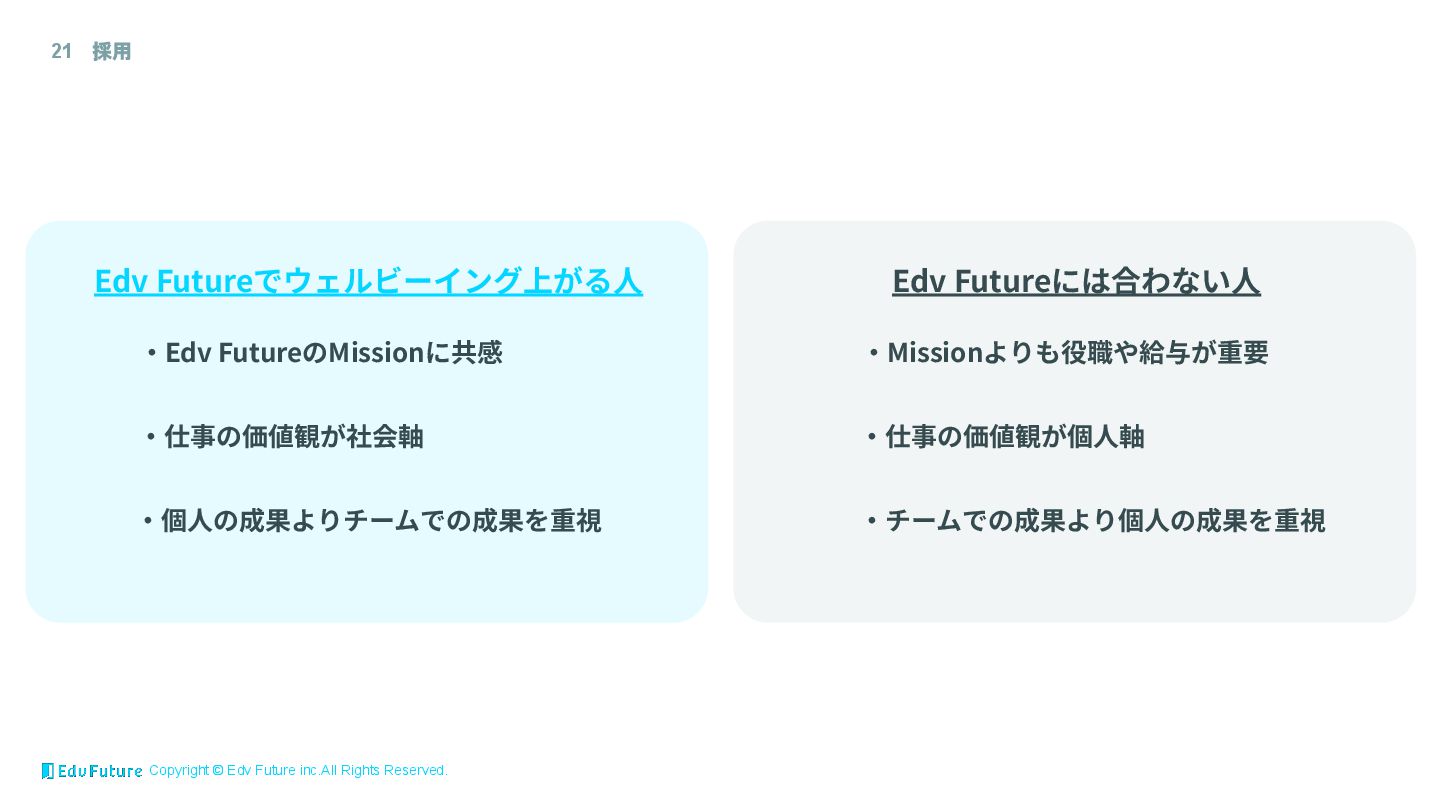 21 採用

Edv Futureでウェルビーイング上がる人

・Edv FutureのMissionに共感

・仕事の価値観が社会軸

・個人の成果よりチームでの成果を重視

Edv Futureには合わない人

・Missionよりも役職や給与が重要

・仕事の価値観が個人軸

・チームでの成果より個人の成果を重視

Edv Future Copyright © Edv Future inc.All Rights Reserved.